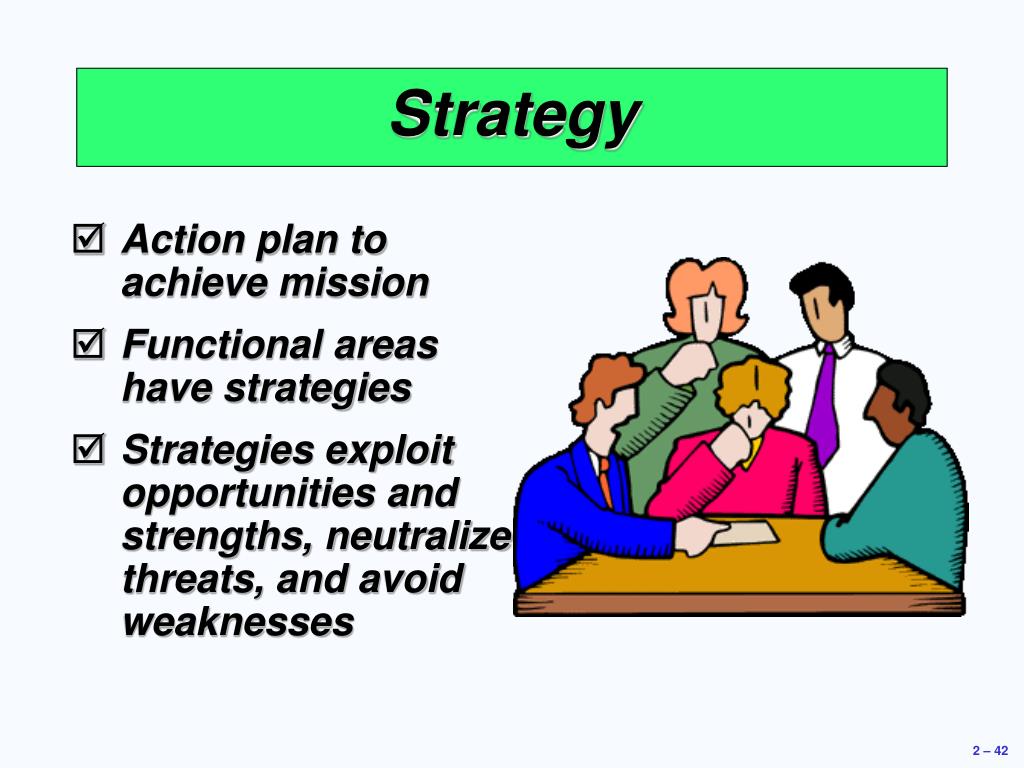 Strategy

☑ Action plan to achieve mission

☑ Functional areas have strategies

☑ Strategies exploit opportunities and strengths, neutralize threats, and avoid weaknesses

2 – 42